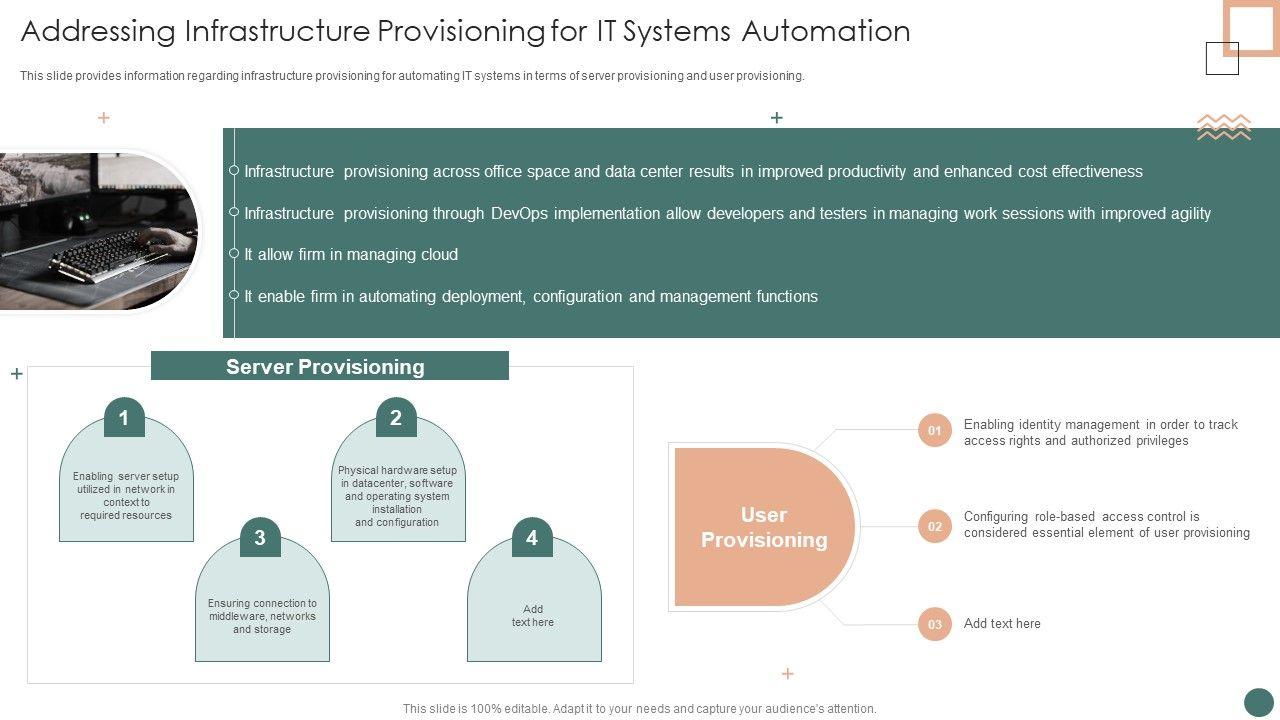 Addressing Infrastructure Provisioning for IT Systems Automation

This slide provides information regarding infrastructure provisioning for automating IT systems in terms of server provisioning and user provisioning.

Infrastructure provisioning across office space and data center results in improved productivity and enhanced cost effectiveness

Infrastructure provisioning through DevOps implementation allow developers and testers in managing work sessions with improved agility

It allow firm in managing cloud

It enable firm in automating deployment, configuration and management functions

Server Provisioning

1
Enabling server setup utilized in network in context to required resources

2
Physical hardware setup in datacenter, software and operating system installation and configuration

3
Ensuring connection to middleware, networks and storage

4
Add text here

User Provisioning

01
Enabling identity management in order to track access rights and authorized privileges

02
Configuring role-based access control is considered essential element of user provisioning

03
Add text here

This slide is 100% editable. Adapt it to your needs and capture your audience's attention.